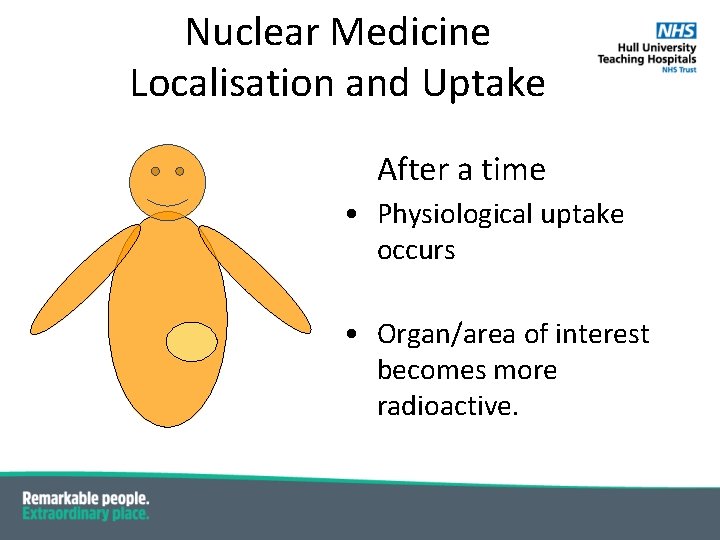 Nuclear Medicine
Localisation and Uptake

NHS
Hull University
Teaching Hospitals
NHS Trust

After a time

• Physiological uptake occurs

• Organ/area of interest becomes more radioactive.

Remarkable people.
Extraordinary place.